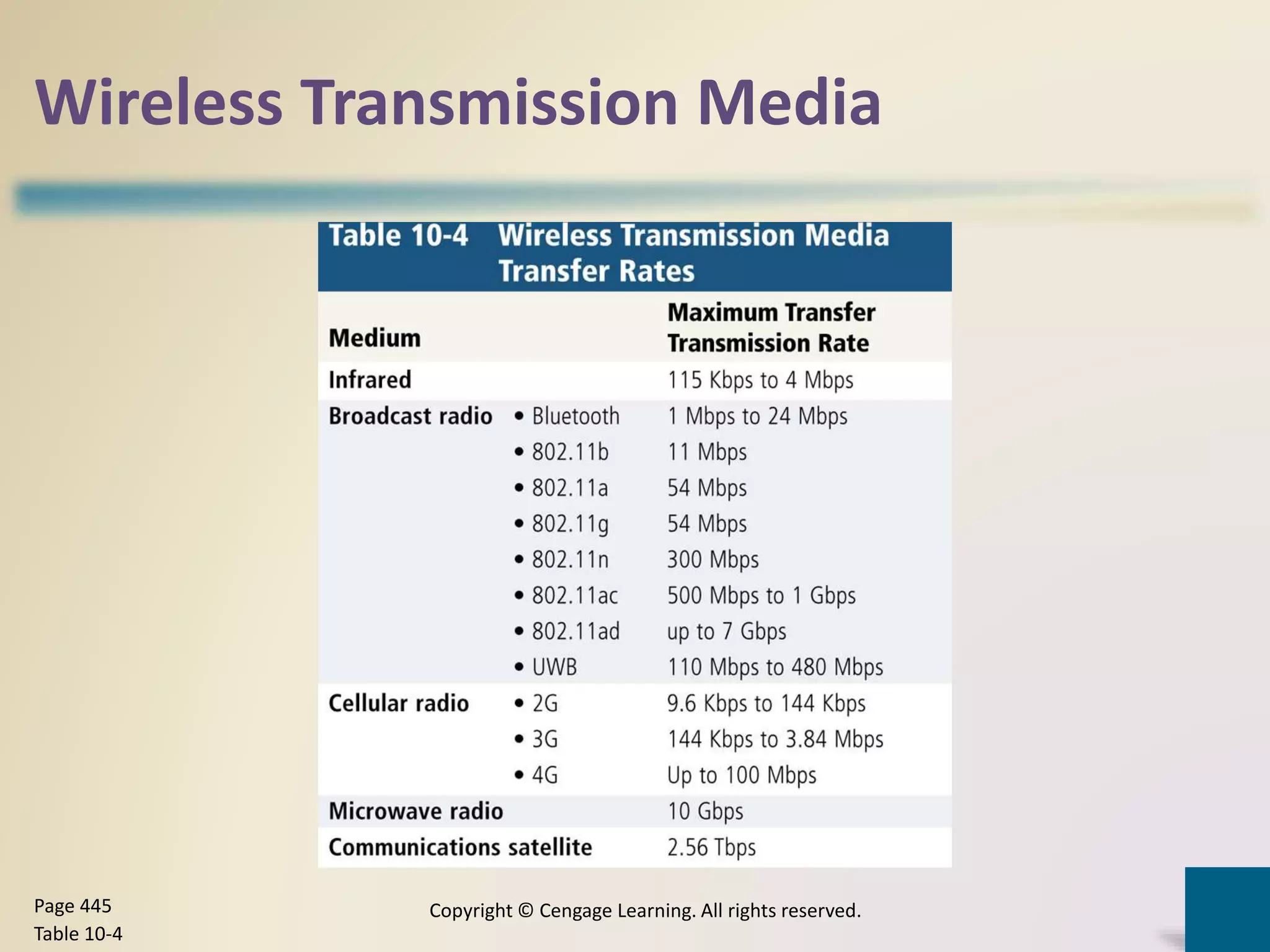 Wireless Transmission Media

Table 10-4 Wireless Transmission Media Transfer Rates

| Medium | | Maximum Transfer Transmission Rate |
|---|---|---|
| Infrared | | 115 Kbps to 4 Mbps |
| Broadcast radio | • Bluetooth | 1 Mbps to 24 Mbps |
| | • 802.11b | 11 Mbps |
| | • 802.11a | 54 Mbps |
| | • 802.11g | 54 Mbps |
| | • 802.11n | 300 Mbps |
| | • 802.11ac | 500 Mbps to 1 Gbps |
| | • 802.11ad | up to 7 Gbps |
| | • UWB | 110 Mbps to 480 Mbps |
| Cellular radio | • 2G | 9.6 Kbps to 144 Kbps |
| | • 3G | 144 Kbps to 3.84 Mbps |
| | • 4G | Up to 100 Mbps |
| Microwave radio | | 10 Gbps |
| Communications satellite | | 2.56 Tbps |

Page 445
Table 10-4

Copyright © Cengage Learning. All rights reserved.